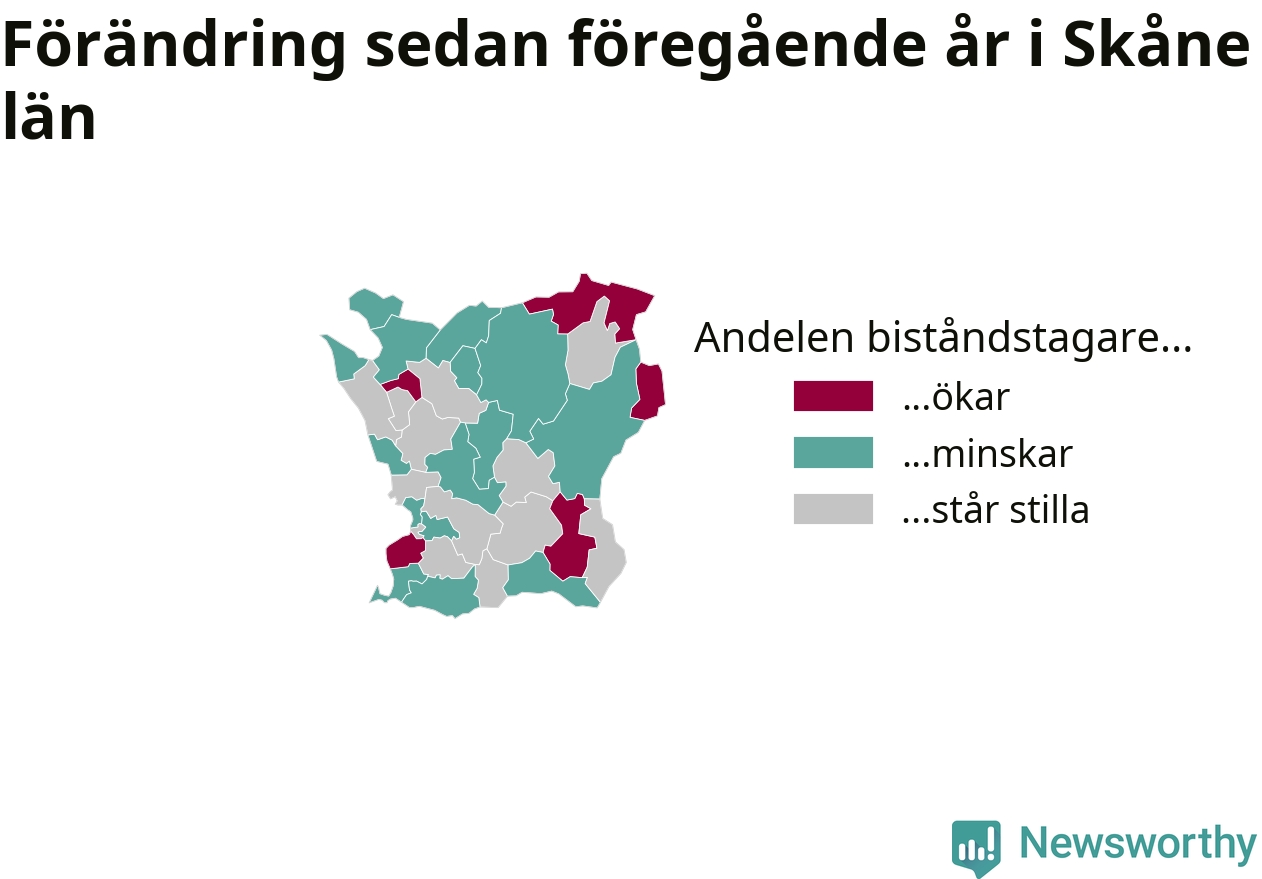 Förändring sedan föregående år i Skåne län

Andelen biståndstagare...
...ökar
...minskar
...står stilla

Newsworthy